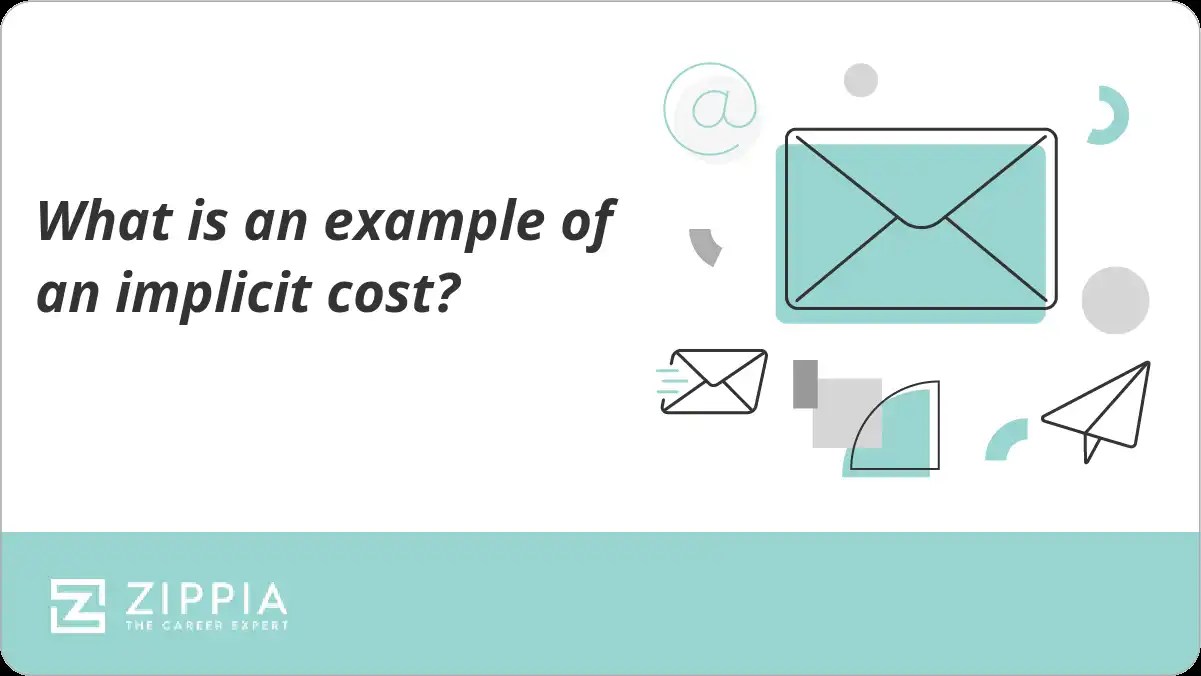 What is an example of an implicit cost?

@

ZIPPIA
THE CAREER EXPERT